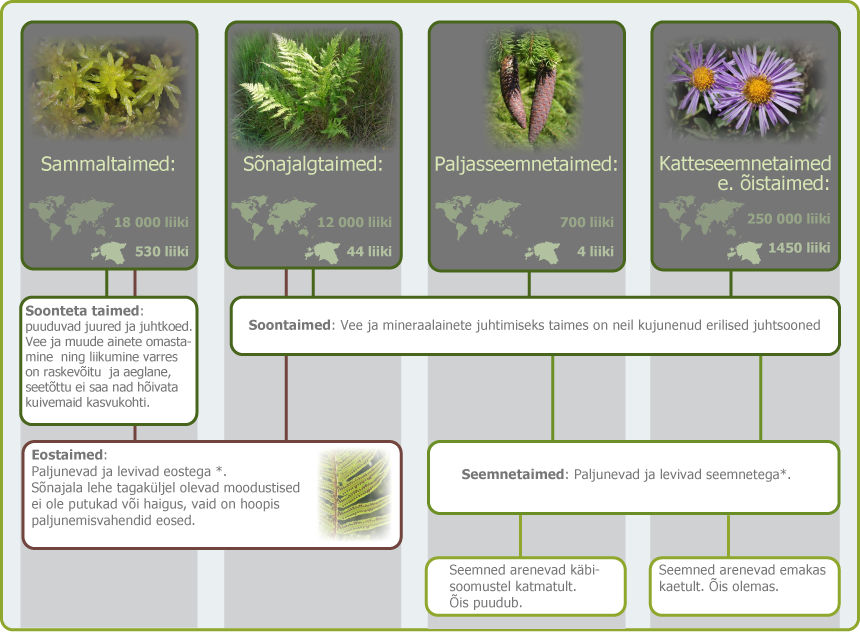 Sammaltaimed:

18 000 liiki

530 liiki

Sõnajalgtaimed:

12 000 liiki

44 liiki

Paljasseemnetaimed:

700 liiki

4 liiki

Katteseemnetaimed e. õistaimed:

250 000 liiki

1450 liiki

**Soonteta taimed**: puuduvad juured ja juhtkoed. Vee ja muude ainete omastamine ning liikumine varres on raskevõitu ja aeglane, seetõttu ei saa nad hõivata kuivemaid kasvukohti.

**Soontaimed**: Vee ja mineraalainete juhtimiseks taimes on neil kujunenud erilised juhtsooned

**Eostaimed**:
Paljunevad ja levivad eostega *.
Sõnajala lehe tagaküljel olevad moodustised ei ole putukad või haigus, vaid on hoopis paljunemisvahendid eosed.

**Seemnetaimed**: Paljunevad ja levivad seemnetega*.

Seemned arenevad käbisoomustel katmatult. Õis puudub.

Seemned arenevad emakas kaetult. Õis olemas.